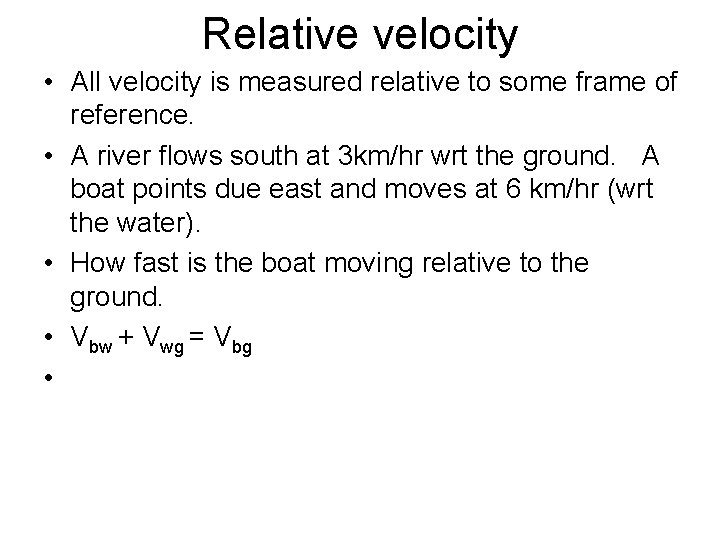 Relative velocity

• All velocity is measured relative to some frame of reference.

• A river flows south at 3km/hr wrt the ground. A boat points due east and moves at 6 km/hr (wrt the water).

• How fast is the boat moving relative to the ground.

• $V_{bw} + V_{wg} = V_{bg}$

•